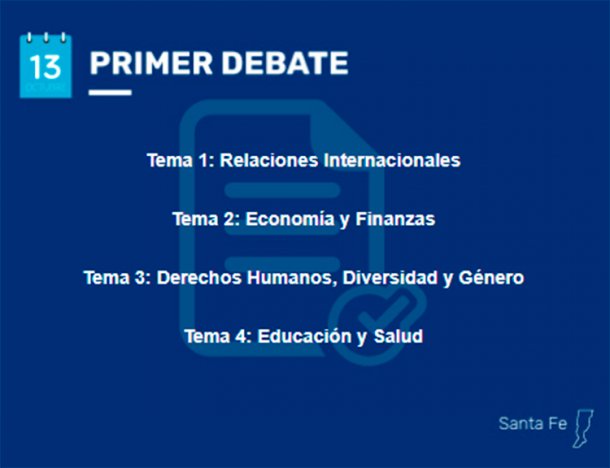 13

PRIMER DEBATE

Tema 1: Relaciones Internacionales

Tema 2: Economía y Finanzas

Tema 3: Derechos Humanos, Diversidad y Género

Tema 4: Educación y Salud

Santa Fe